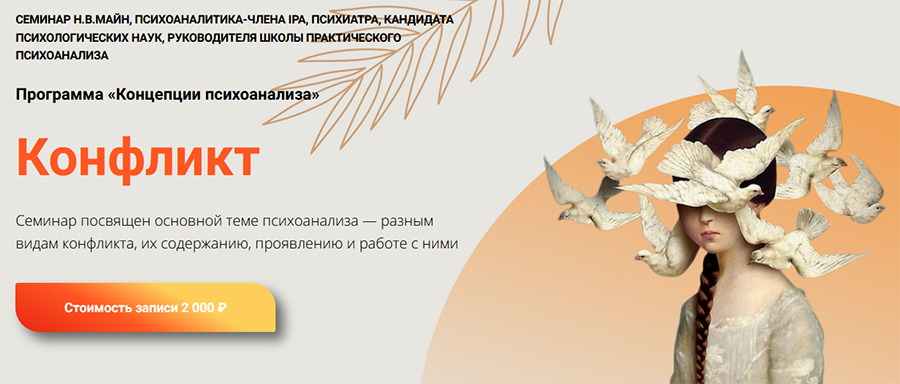 СЕМИНАР Н.В.МАЙН, ПСИХОАНАЛИТИКА-ЧЛЕНА IPA, ПСИХИАТРА, КАНДИДАТА ПСИХОЛОГИЧЕСКИХ НАУК, РУКОВОДИТЕЛЯ ШКОЛЫ ПРАКТИЧЕСКОГО ПСИХОАНАЛИЗА

Программа «Концепции психоанализа»

Конфликт

Семинар посвящен основной теме психоанализа — разным видам конфликта, их содержанию, проявлению и работе с ними

Стоимость записи 2 000 ₽